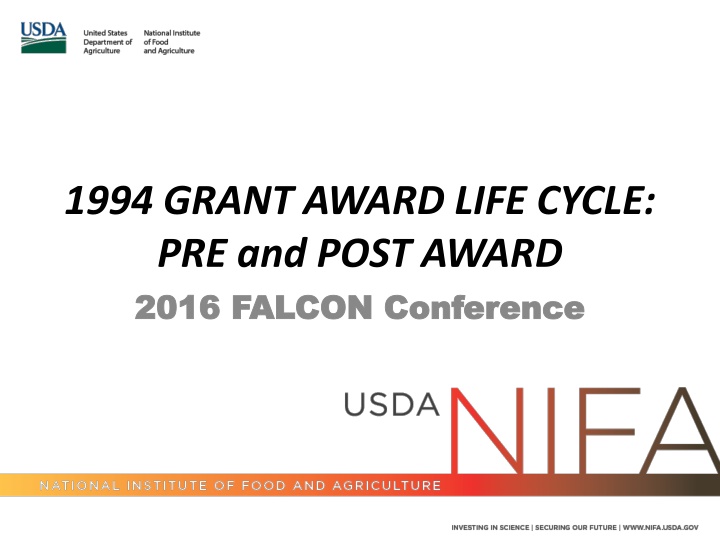 USDA United States Department of Agriculture National Institute of Food and Agriculture

1994 GRANT AWARD LIFE CYCLE: PRE and POST AWARD

2016 FALCON Conference

USDA NIFA

NATIONAL INSTITUTE OF FOOD AND AGRICULTURE

INVESTING IN SCIENCE | SECURING OUR FUTURE | WWW.NIFA.USDA.GOV